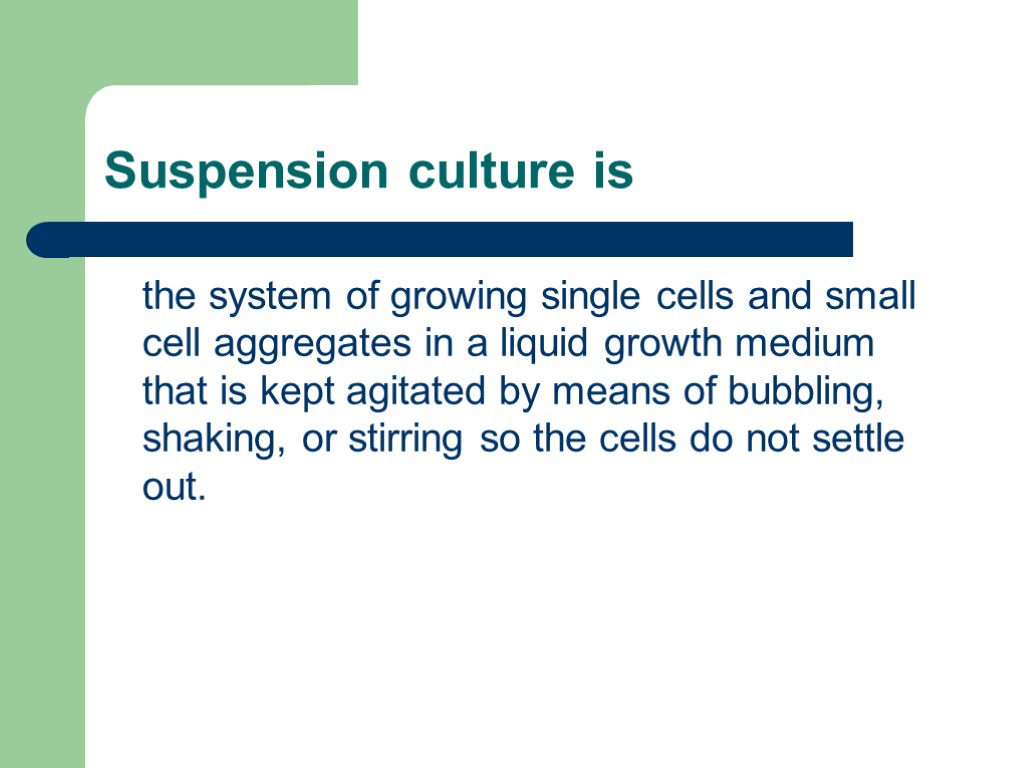 Suspension culture is

the system of growing single cells and small cell aggregates in a liquid growth medium that is kept agitated by means of bubbling, shaking, or stirring so the cells do not settle out.